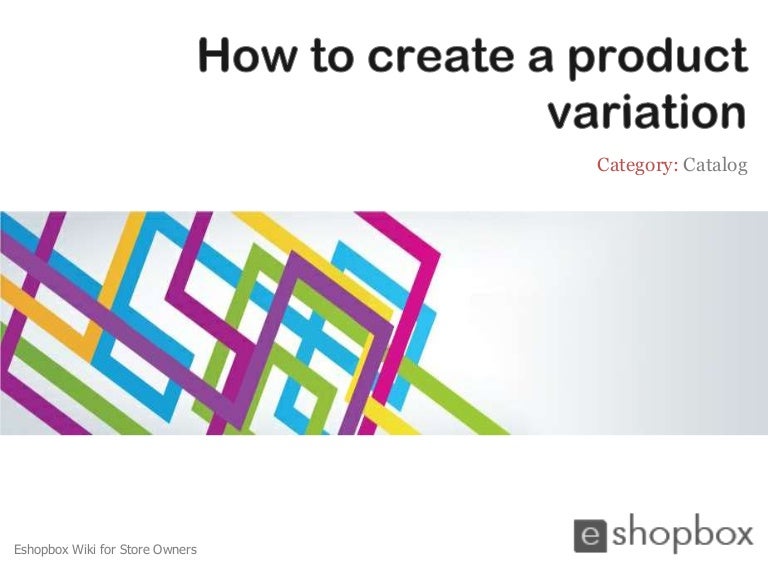 How to create a product variation

Category: Catalog

Eshopbox Wiki for Store Owners

eshopbox